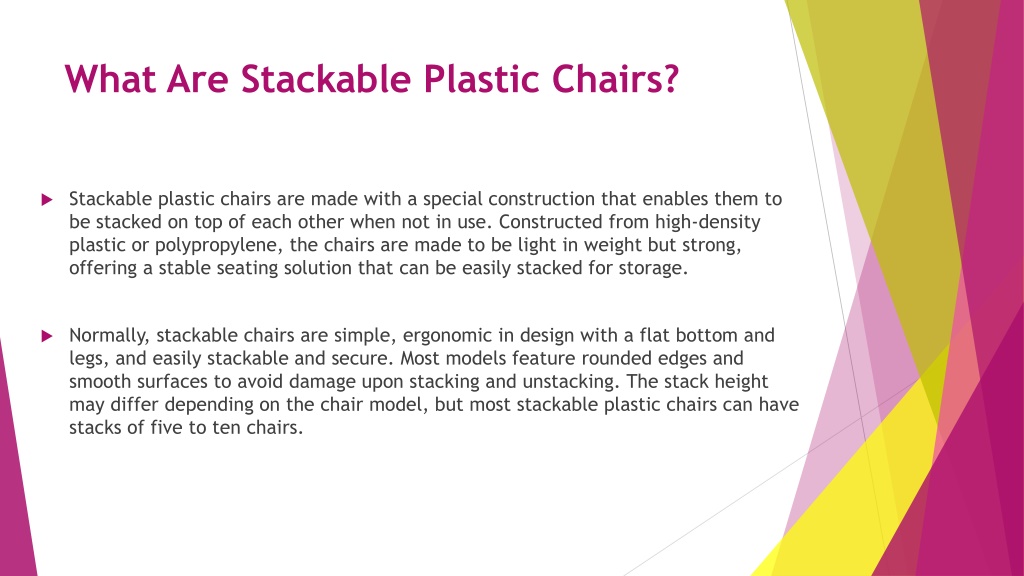 What Are Stackable Plastic Chairs?

Stackable plastic chairs are made with a special construction that enables them to be stacked on top of each other when not in use. Constructed from high-density plastic or polypropylene, the chairs are made to be light in weight but strong, offering a stable seating solution that can be easily stacked for storage.

Normally, stackable chairs are simple, ergonomic in design with a flat bottom and legs, and easily stackable and secure. Most models feature rounded edges and smooth surfaces to avoid damage upon stacking and unstacking. The stack height may differ depending on the chair model, but most stackable plastic chairs can have stacks of five to ten chairs.